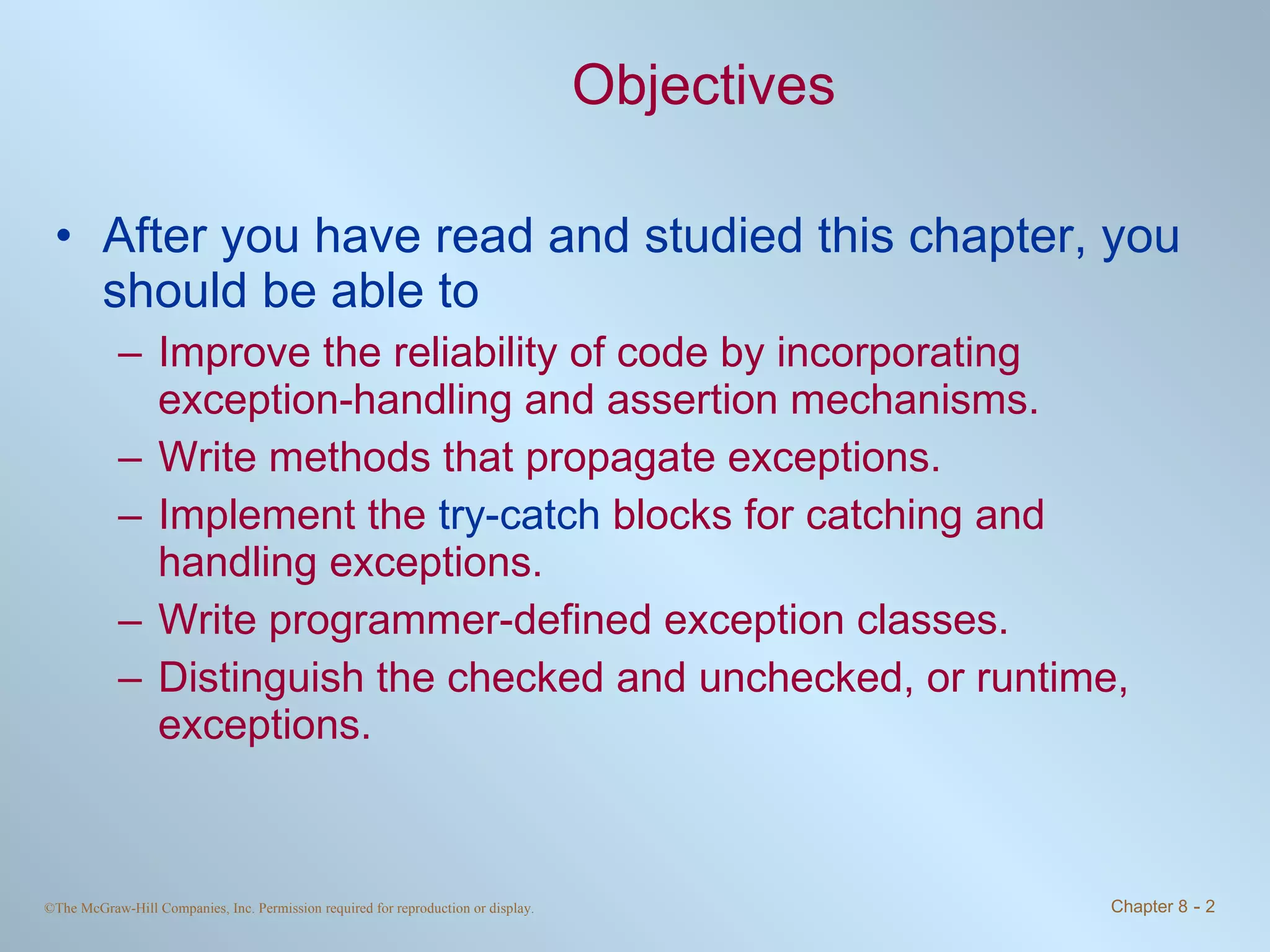 Objectives

• After you have read and studied this chapter, you should be able to
– Improve the reliability of code by incorporating exception-handling and assertion mechanisms.
– Write methods that propagate exceptions.
– Implement the try-catch blocks for catching and handling exceptions.
– Write programmer-defined exception classes.
– Distinguish the checked and unchecked, or runtime, exceptions.

©The McGraw-Hill Companies, Inc. Permission required for reproduction or display.

Chapter 8 - 2